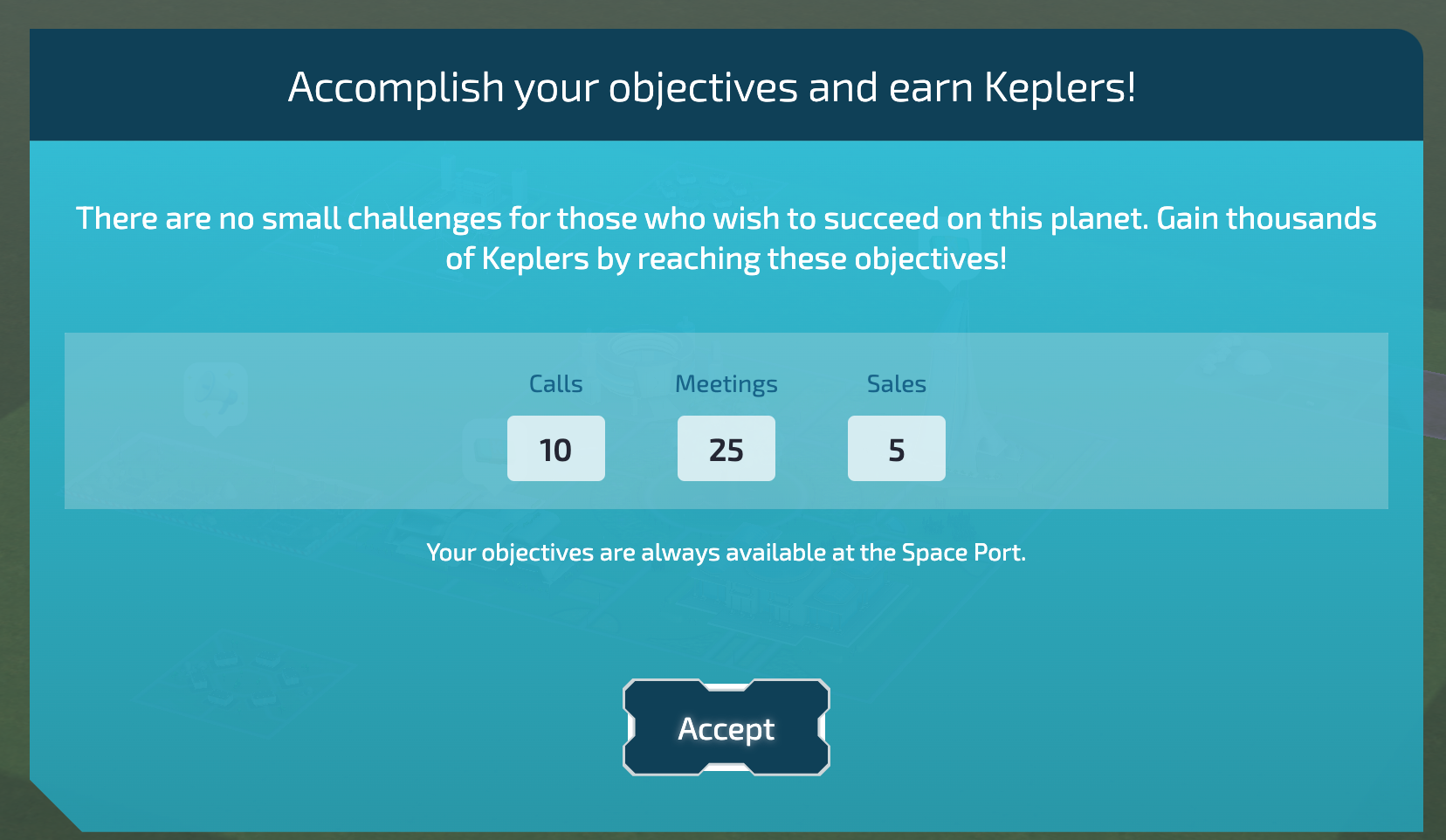 Accomplish your objectives and earn Keplers!

There are no small challenges for those who wish to succeed on this planet. Gain thousands of Keplers by reaching these objectives!

| Calls | Meetings | Sales |
|---|---|---|
| 10 | 25 | 5 |

Your objectives are always available at the Space Port.

Accept